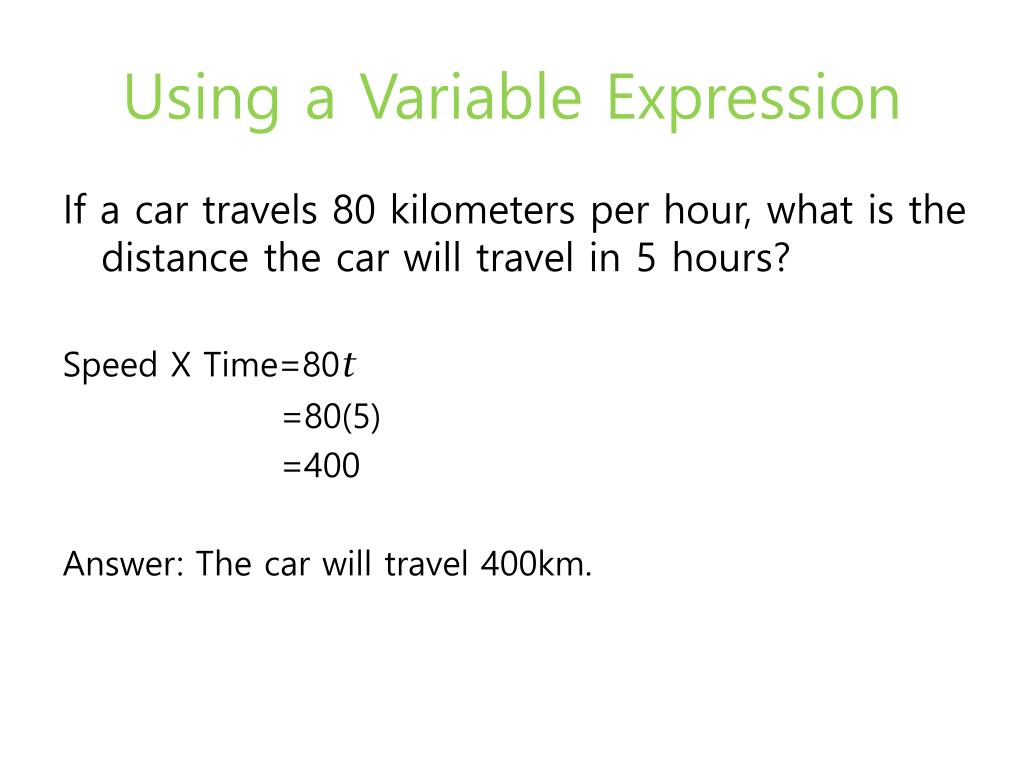 Using a Variable Expression

If a car travels 80 kilometers per hour, what is the distance the car will travel in 5 hours?

Speed X Time=$80t$
=80(5)
=400

Answer: The car will travel 400km.